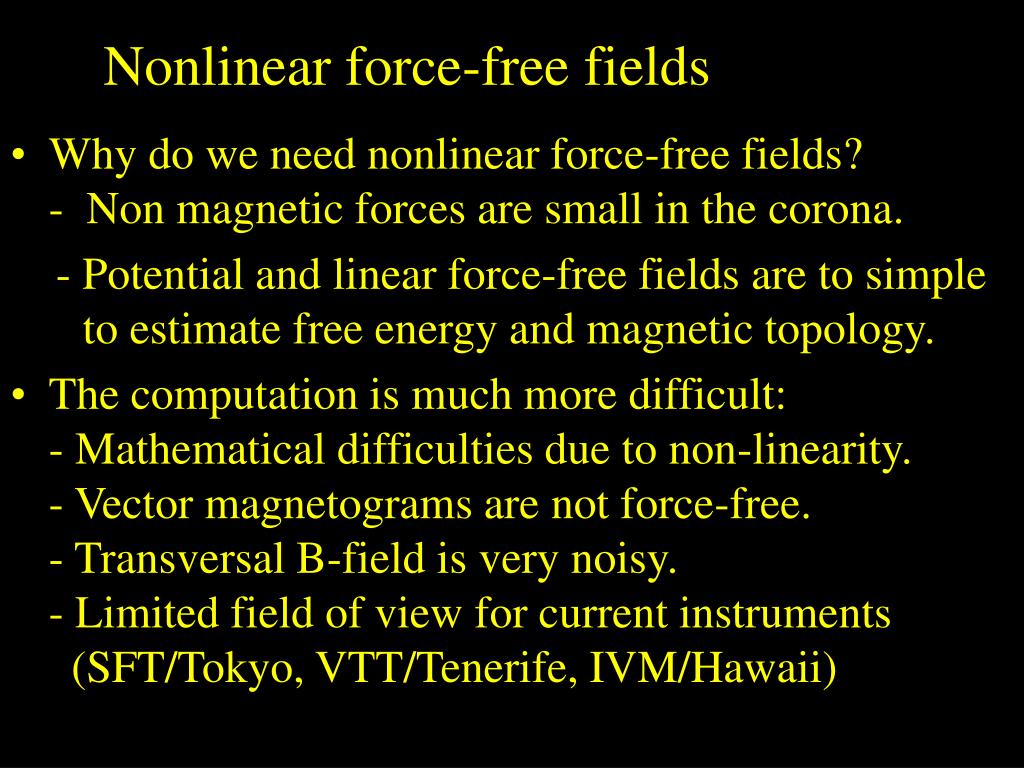 Nonlinear force-free fields

• Why do we need nonlinear force-free fields?
- Non magnetic forces are small in the corona.
- Potential and linear force-free fields are to simple to estimate free energy and magnetic topology.

• The computation is much more difficult:
- Mathematical difficulties due to non-linearity.
- Vector magnetograms are not force-free.
- Transversal B-field is very noisy.
- Limited field of view for current instruments (SFT/Tokyo, VTT/Tenerife, IVM/Hawaii)